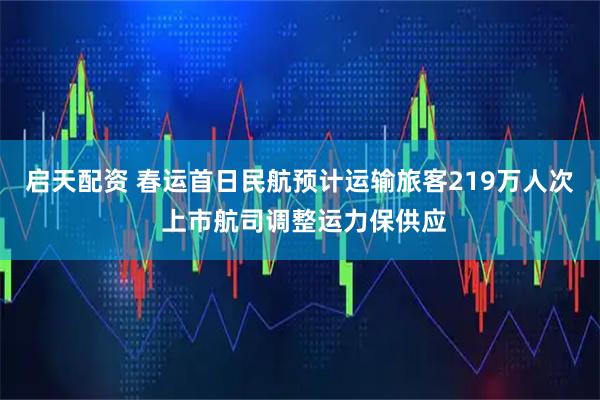 启天配资 春运首日民航预计运输旅客219万人次 上市航司调整运力保供应